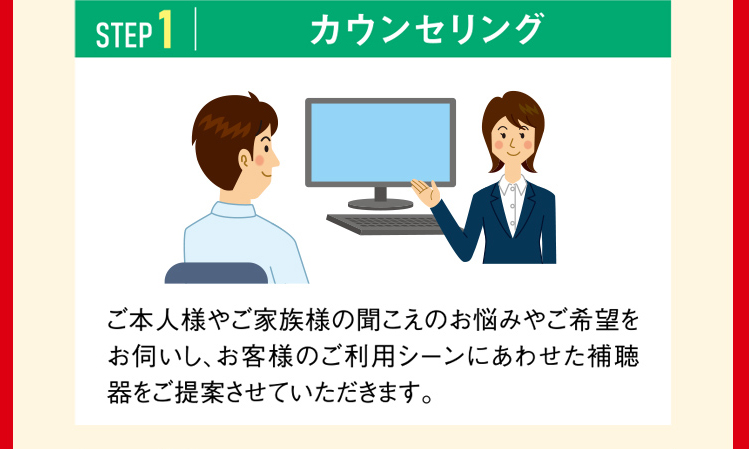 STEP 1 カウンセリング

ご本人様やご家族様の聞こえのお悩みやご希望をお伺いし、お客様のご利用シーンにあわせた補聴器をご提案させていただきます。